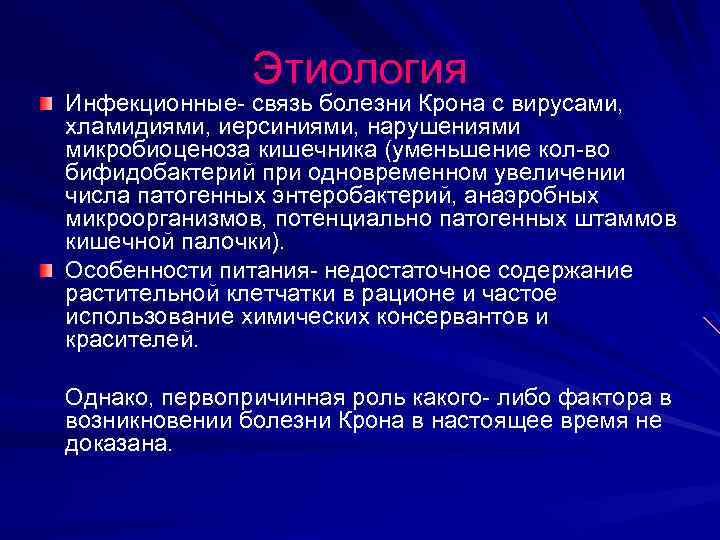 Этиология

Инфекционные- связь болезни Крона с вирусами, хламидиями, иерсиниями, нарушениями микробиоценоза кишечника (уменьшение кол-во бифидобактерий при одновременном увеличении числа патогенных энтеробактерий, анаэробных микроорганизмов, потенциально патогенных штаммов кишечной палочки).

Особенности питания- недостаточное содержание растительной клетчатки в рационе и частое использование химических консервантов и красителей.

Однако, первопричинная роль какого- либо фактора в возникновении болезни Крона в настоящее время не доказана.